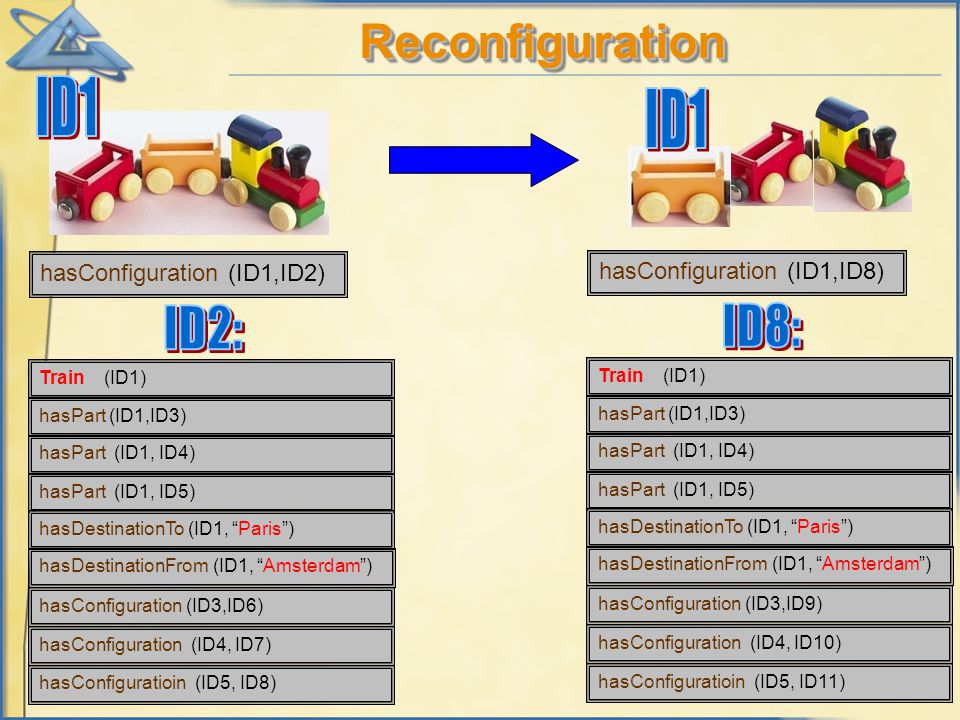 Reconfiguration

ID1

hasConfiguration (ID1,ID2)

ID2:

Train (ID1)
hasPart (ID1,ID3)
hasPart (ID1, ID4)
hasPart (ID1, ID5)
hasDestinationTo (ID1, “Paris”)
hasDestinationFrom (ID1, “Amsterdam”)
hasConfiguration (ID3,ID6)
hasConfiguration (ID4, ID7)
hasConfiguratioin (ID5, ID8)

ID1

hasConfiguration (ID1,ID8)

ID8:

Train (ID1)
hasPart (ID1,ID3)
hasPart (ID1, ID4)
hasPart (ID1, ID5)
hasDestinationTo (ID1, “Paris”)
hasDestinationFrom (ID1, “Amsterdam”)
hasConfiguration (ID3,ID9)
hasConfiguration (ID4, ID10)
hasConfiguratioin (ID5, ID11)